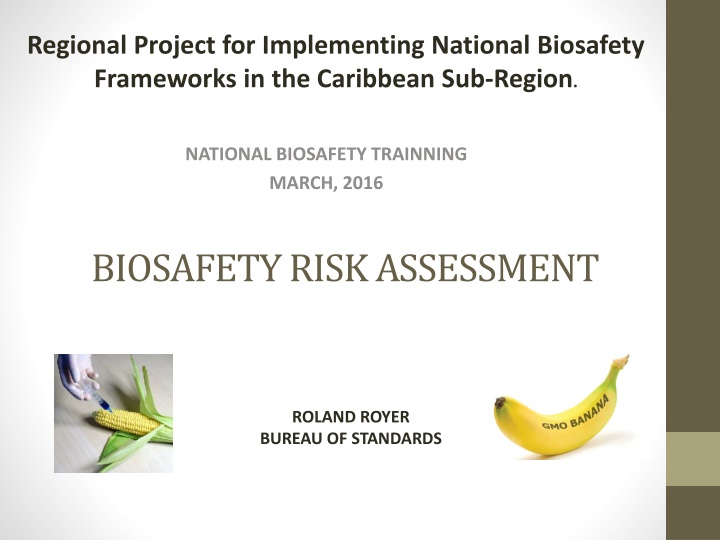 Regional Project for Implementing National Biosafety Frameworks in the Caribbean Sub-Region.

NATIONAL BIOSAFETY TRAINNING
MARCH, 2016

BIOSAFETY RISK ASSESSMENT

ROLAND ROYER
BUREAU OF STANDARDS

GMO BANANA